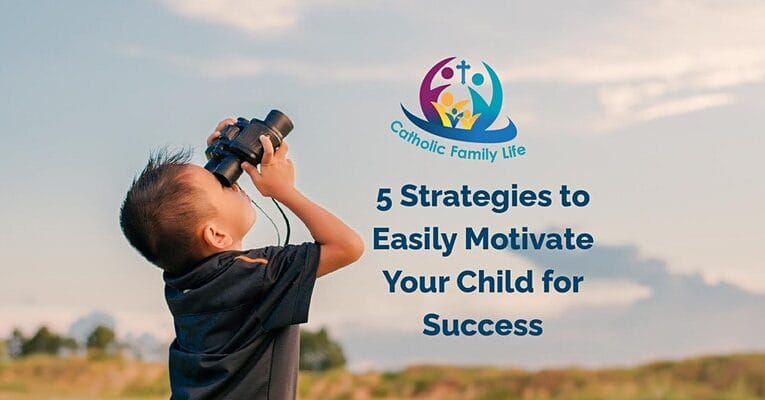 Catholic Family Life

5 Strategies to Easily Motivate Your Child for Success